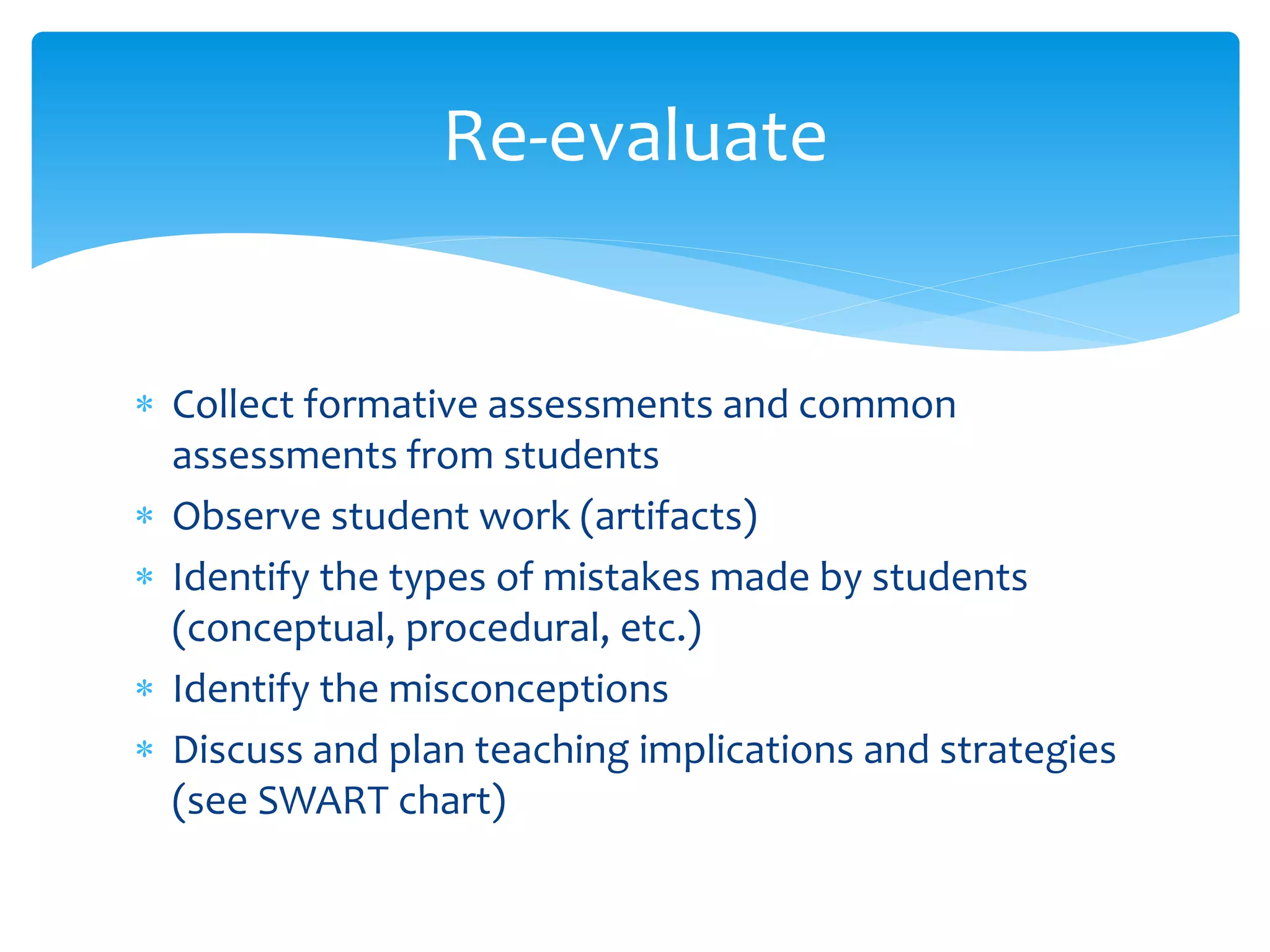 Re-evaluate

* Collect formative assessments and common assessments from students
* Observe student work (artifacts)
* Identify the types of mistakes made by students (conceptual, procedural, etc.)
* Identify the misconceptions
* Discuss and plan teaching implications and strategies (see SWART chart)